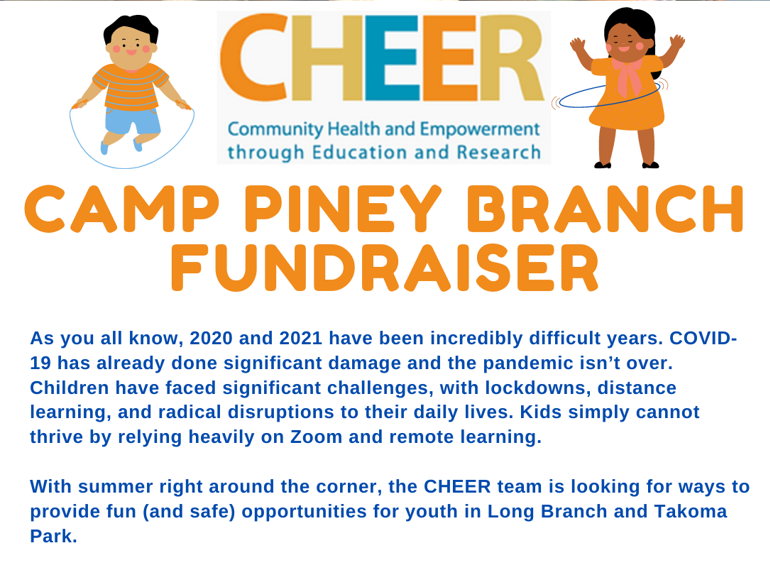 CHEER
Community Health and Empowerment through Education and Research

CAMP PINEY BRANCH FUNDRAISER

As you all know, 2020 and 2021 have been incredibly difficult years. COVID-19 has already done significant damage and the pandemic isn't over. Children have faced significant challenges, with lockdowns, distance learning, and radical disruptions to their daily lives. Kids simply cannot thrive by relying heavily on Zoom and remote learning.

With summer right around the corner, the CHEER team is looking for ways to provide fun (and safe) opportunities for youth in Long Branch and Takoma Park.